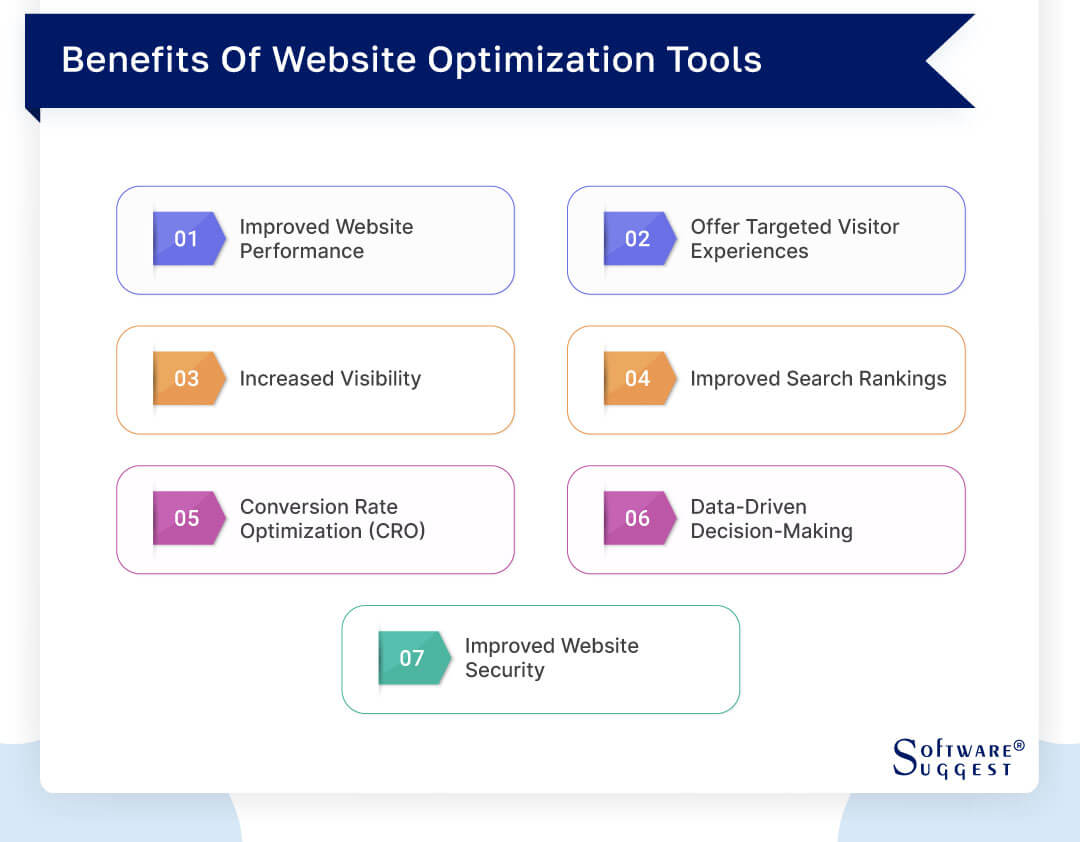 Benefits Of Website Optimization Tools

01 Improved Website Performance

02 Offer Targeted Visitor Experiences

03 Increased Visibility

04 Improved Search Rankings

05 Conversion Rate Optimization (CRO)

06 Data-Driven Decision-Making

07 Improved Website Security

SOFTWARE® SUGGEST